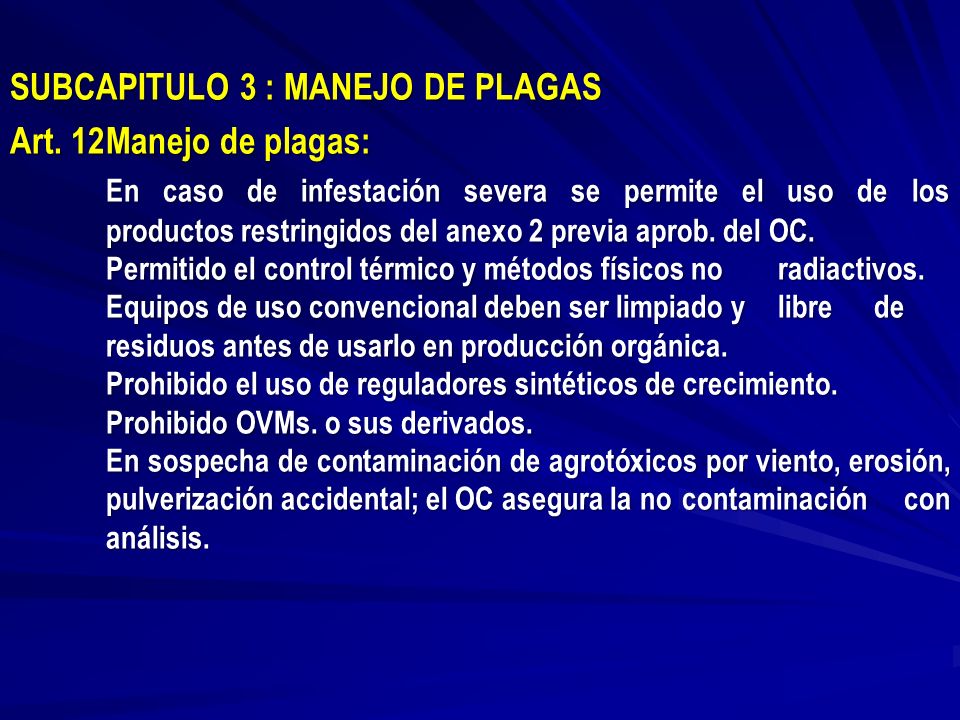 SUBCAPITULO 3 : MANEJO DE PLAGAS

Art. 12Manejo de plagas:

En caso de infestación severa se permite el uso de los productos restringidos del anexo 2 previa aprob. del OC.
Permitido el control térmico y métodos físicos no radiactivos.
Equipos de uso convencional deben ser limpiado y libre de residuos antes de usarlo en producción orgánica.
Prohibido el uso de reguladores sintéticos de crecimiento.
Prohibido OVMs. o sus derivados.
En sospecha de contaminación de agrotóxicos por viento, erosión, pulverización accidental; el OC asegura la no contaminación con análisis.